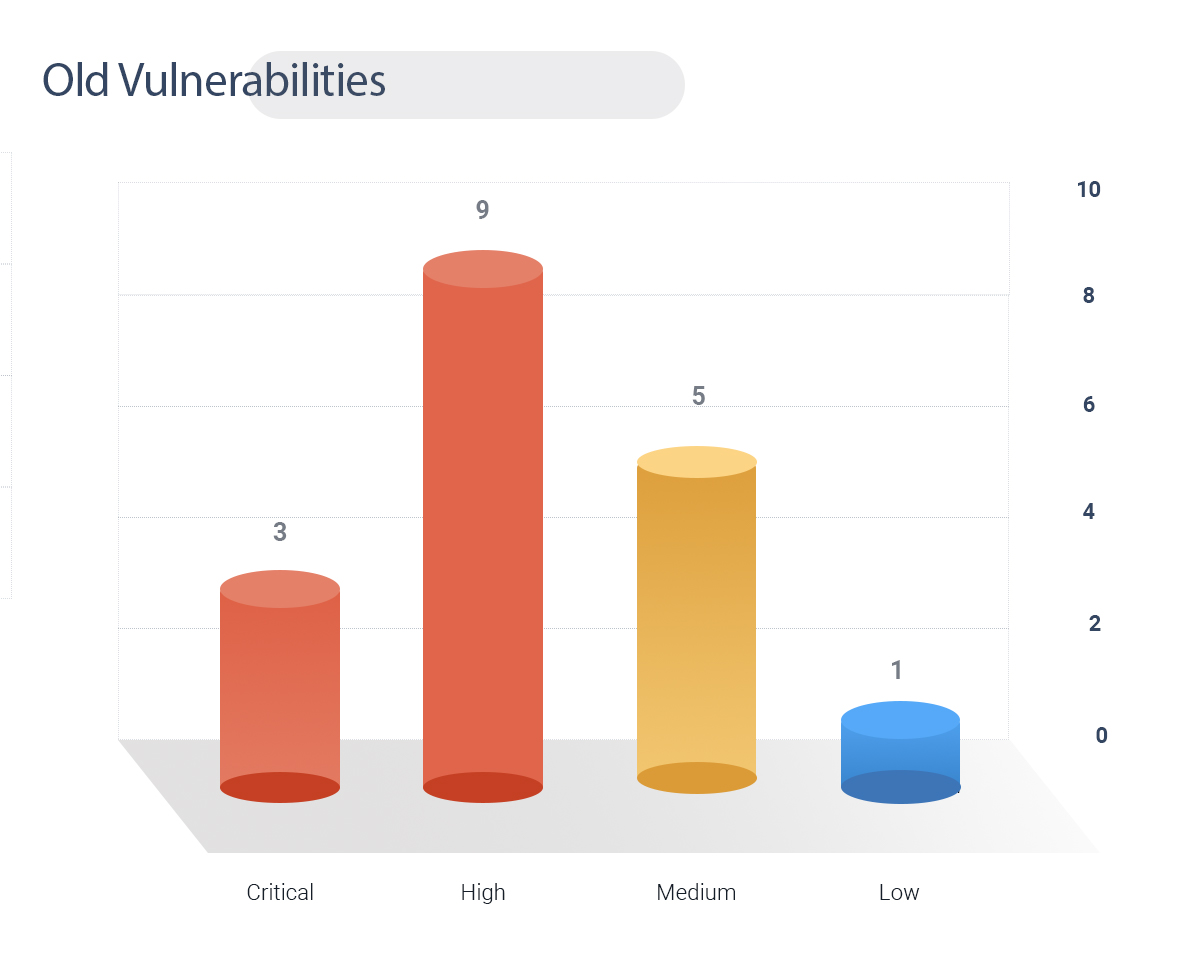 Old Vulnerabilities

10
8
6
4
2
0

3
9
5
1

Critical
High
Medium
Low